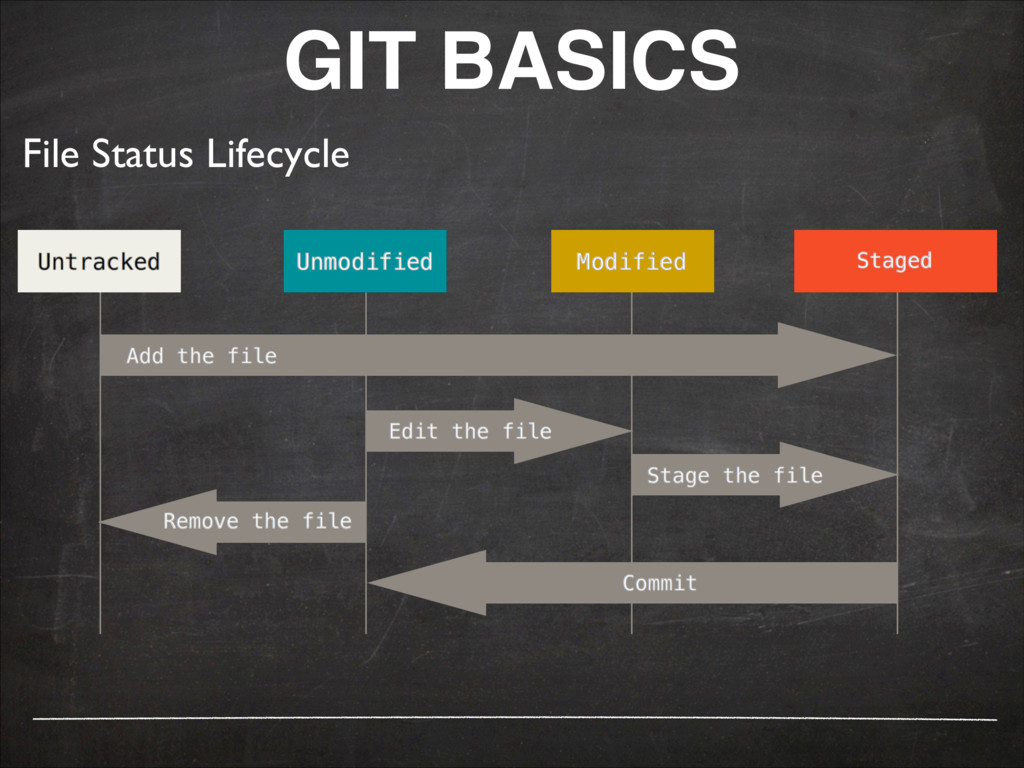 GIT BASICS

File Status Lifecycle

Untracked

Unmodified

Modified

Staged

Add the file

Edit the file

Stage the file

Remove the file

Commit